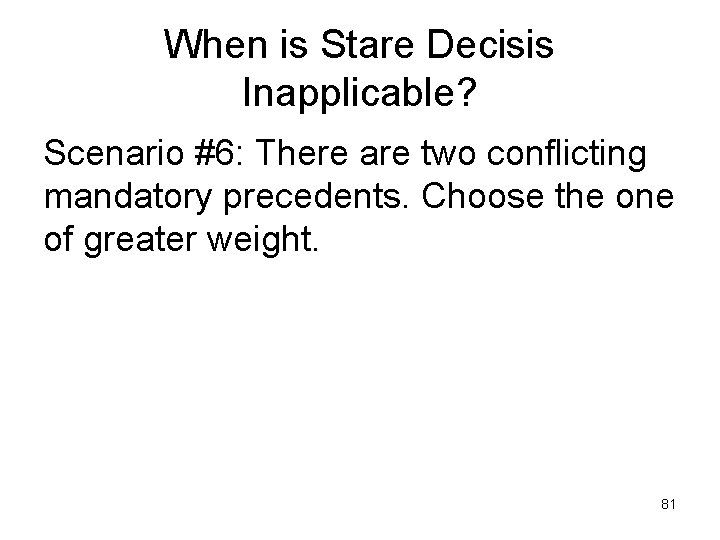 When is Stare Decisis Inapplicable?

Scenario #6: There are two conflicting mandatory precedents. Choose the one of greater weight.

81